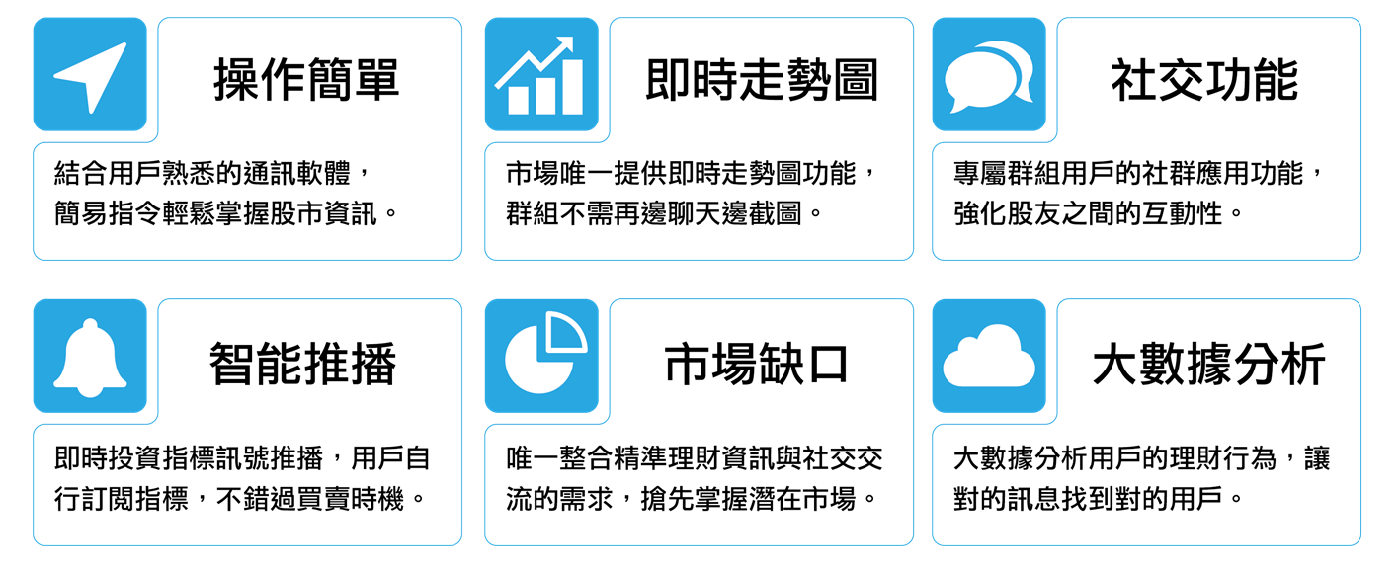 操作簡單

結合用戶熟悉的通訊軟體，簡易指令輕鬆掌握股市資訊。

即時走勢圖

市場唯一提供即時走勢圖功能，群組不需再邊聊天邊截圖。

社交功能

專屬群組用戶的社群應用功能，強化股友之間的互動性。

智能推播

即時投資指標訊號推播，用戶自行訂閱指標，不錯過買賣時機。

市場缺口

唯一整合精準理財資訊與社交交流的需求，搶先掌握潛在市場。

大數據分析

大數據分析用戶的理財行為，讓對的訊息找到對的用戶。